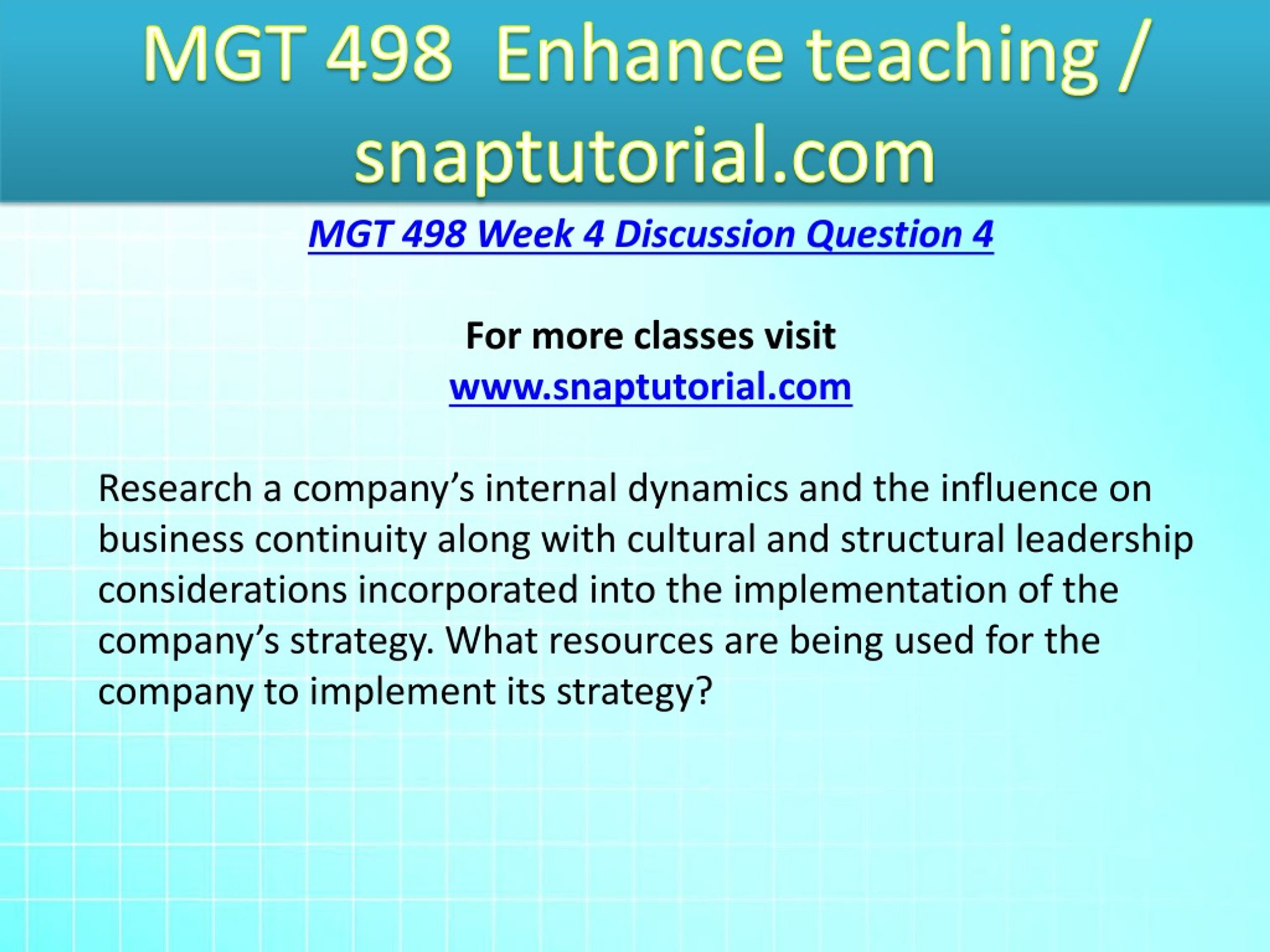 MGT 498 Enhance teaching / snaptutorial.com

MGT 498 Week 4 Discussion Question 4

For more classes visit
www.snaptutorial.com

Research a company’s internal dynamics and the influence on business continuity along with cultural and structural leadership considerations incorporated into the implementation of the company’s strategy. What resources are being used for the company to implement its strategy?